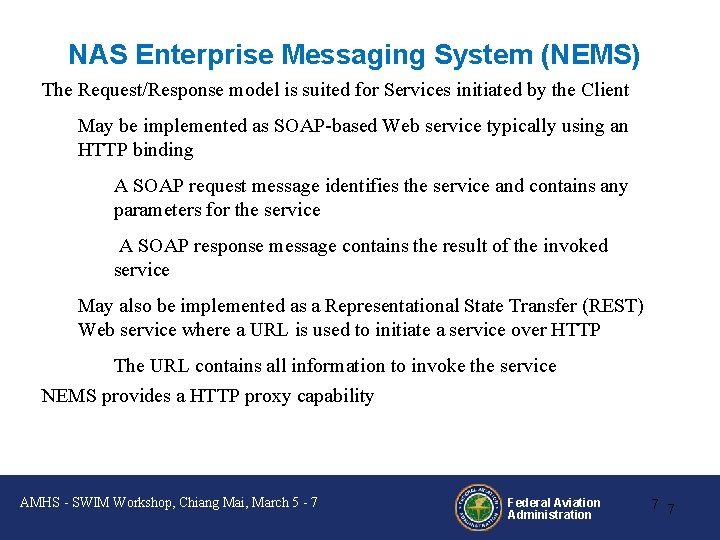 NAS Enterprise Messaging System (NEMS)

The Request/Response model is suited for Services initiated by the Client

May be implemented as SOAP-based Web service typically using an HTTP binding

A SOAP request message identifies the service and contains any parameters for the service

A SOAP response message contains the result of the invoked service

May also be implemented as a Representational State Transfer (REST) Web service where a URL is used to initiate a service over HTTP

The URL contains all information to invoke the service

NEMS provides a HTTP proxy capability

AMHS - SWIM Workshop, Chiang Mai, March 5 - 7

FEDERAL AVIATION ADMINISTRATION

Federal Aviation Administration

7 7